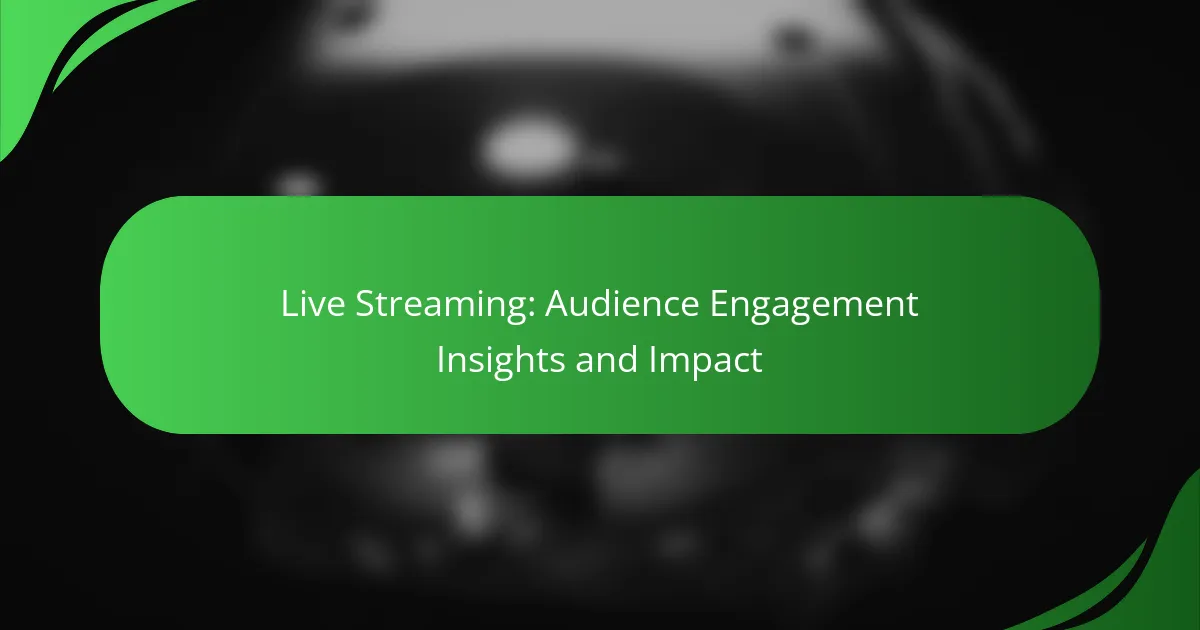 Live Streaming: Audience Engagement Insights and Impact